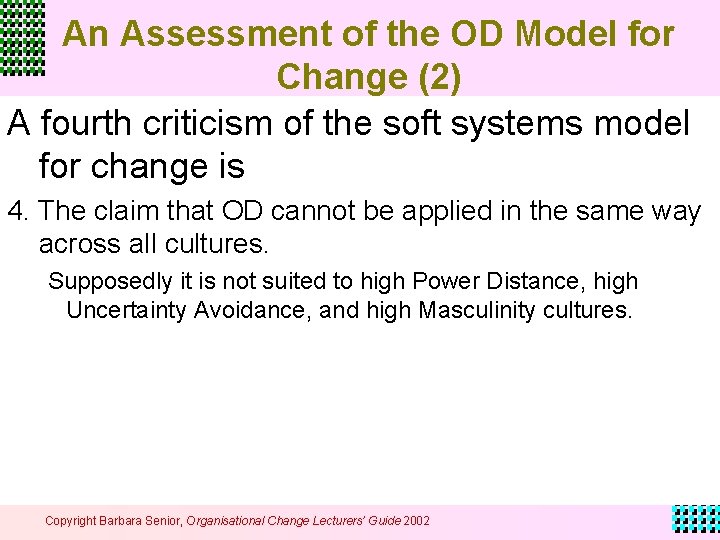 An Assessment of the OD Model for Change (2)

A fourth criticism of the soft systems model for change is

4. The claim that OD cannot be applied in the same way across all cultures.

Supposedly it is not suited to high Power Distance, high Uncertainty Avoidance, and high Masculinity cultures.

Copyright Barbara Senior, Organisational Change Lecturers' Guide 2002